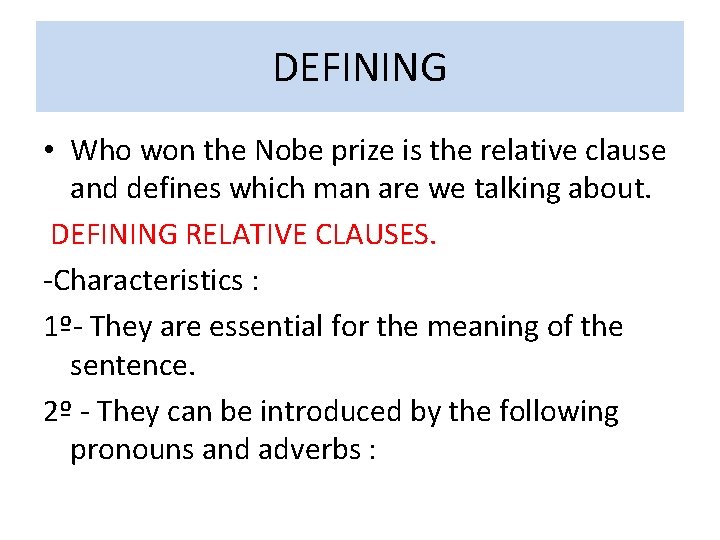 DEFINING

• Who won the Nobe prize is the relative clause and defines which man are we talking about.

DEFINING RELATIVE CLAUSES.

-Characteristics :

1º- They are essential for the meaning of the sentence.

2º - They can be introduced by the following pronouns and adverbs :